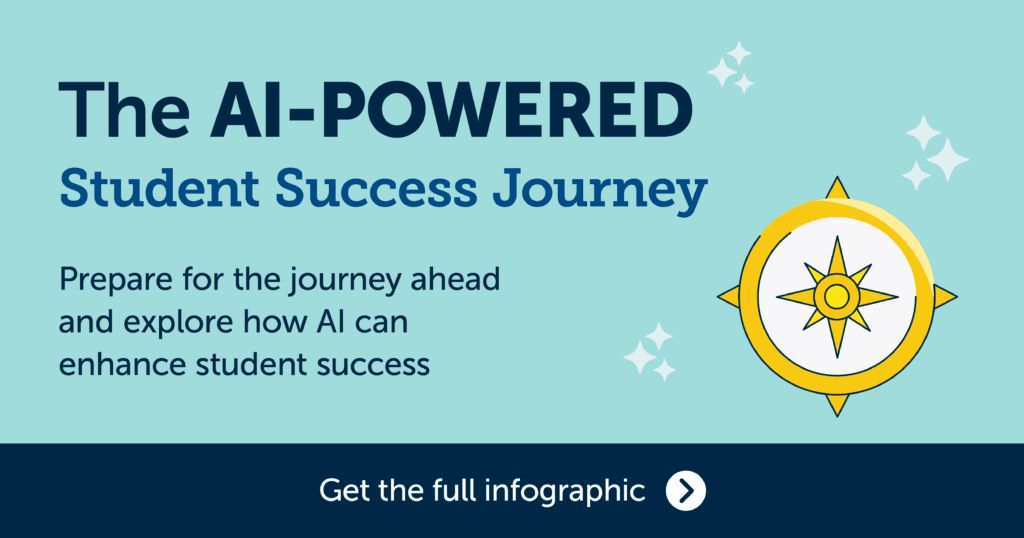 The AI-POWERED
Student Success Journey

Prepare for the journey ahead and explore how AI can enhance student success

Get the full infographic